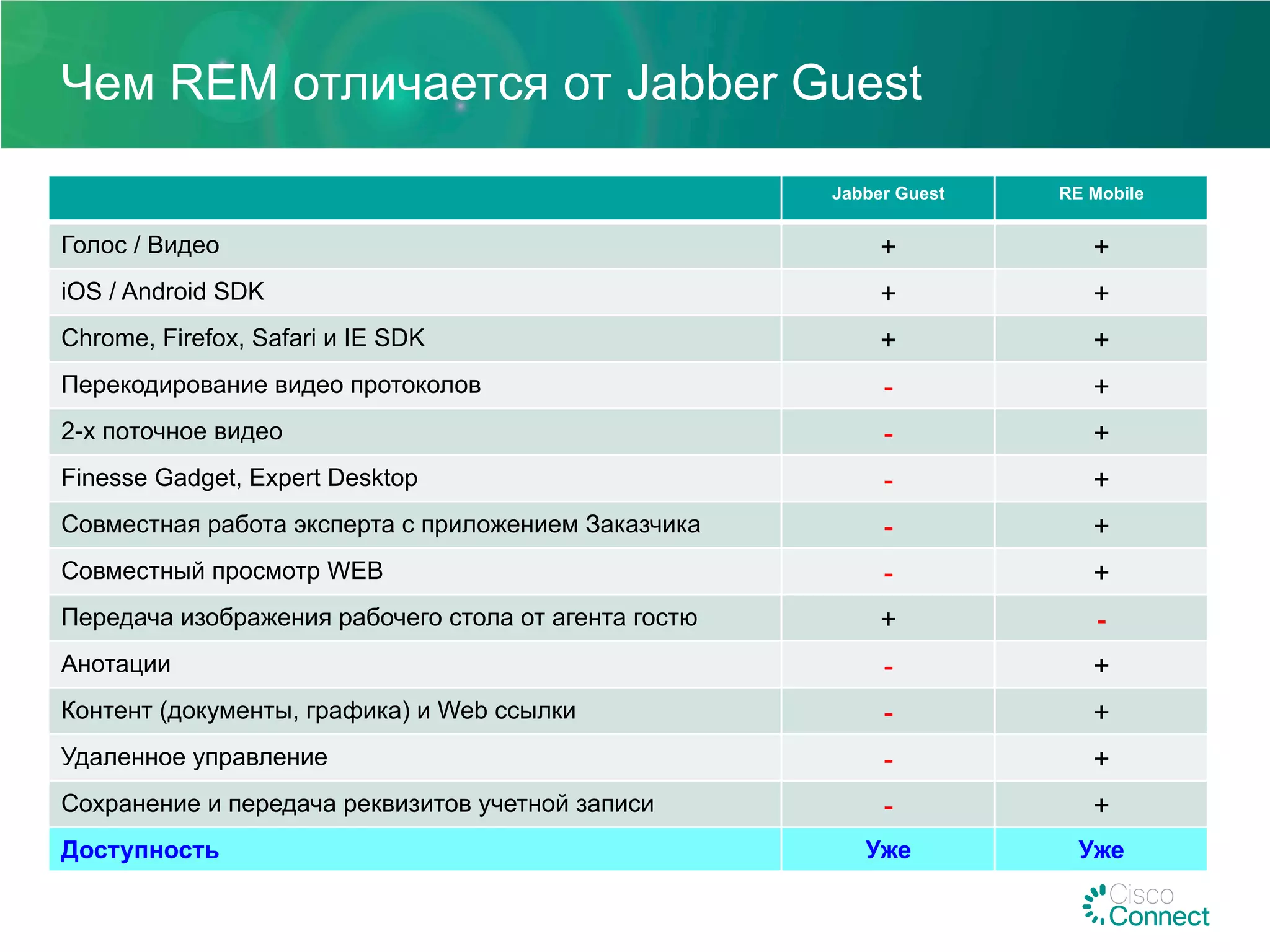 Чем REM отличается от Jabber Guest

| | Jabber Guest | RE Mobile |
|---|---|---|
| Голос / Видео | + | + |
| iOS / Android SDK | + | + |
| Chrome, Firefox, Safari и IE SDK | + | + |
| Перекодирование видео протоколов | - | + |
| 2-х поточное видео | - | + |
| Finesse Gadget, Expert Desktop | - | + |
| Совместная работа эксперта с приложением Заказчика | - | + |
| Совместный просмотр WEB | - | + |
| Передача изображения рабочего стола от агента гостю | + | - |
| Анотации | - | + |
| Контент (документы, графика) и Web ссылки | - | + |
| Удаленное управление | - | + |
| Сохранение и передача реквизитов учетной записи | - | + |
| Доступность | Уже | Уже |

Cisco Connect